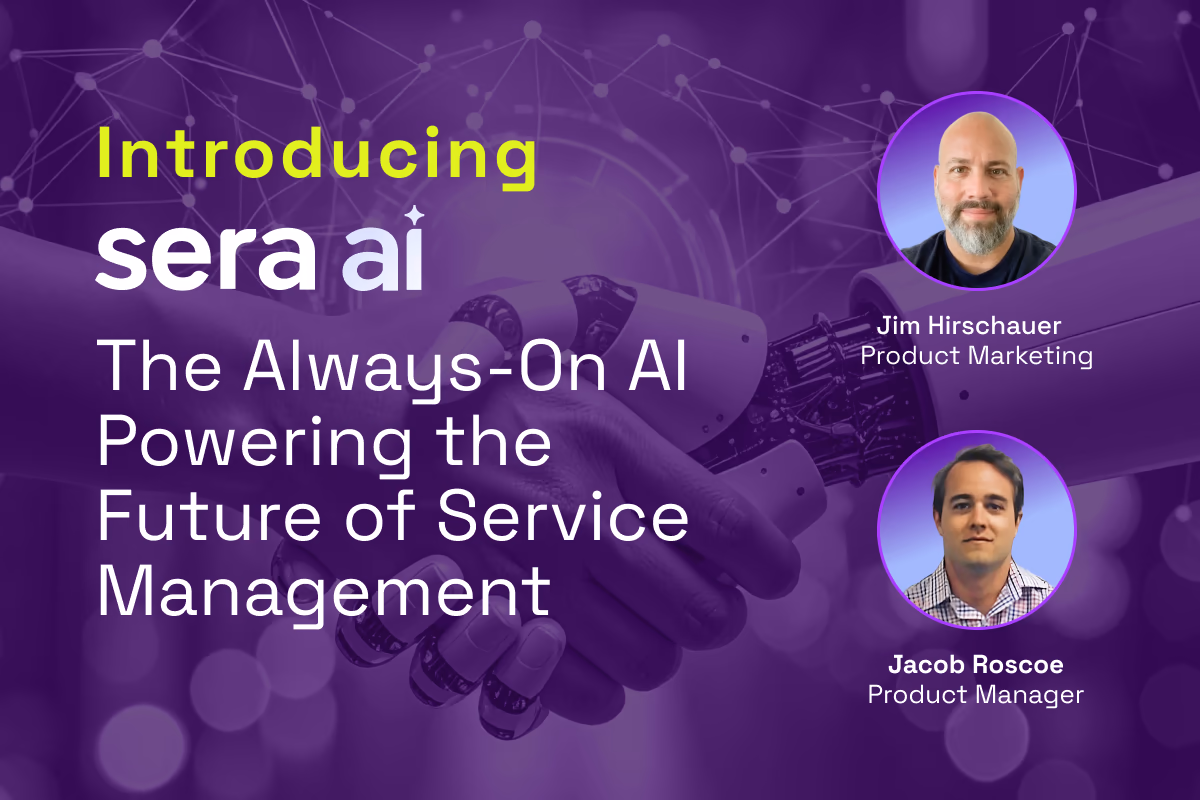 Introducing

sera ai

The Always-On AI Powering the Future of Service Management

Jim Hirschauer
Product Marketing

Jacob Roscoe
Product Manager